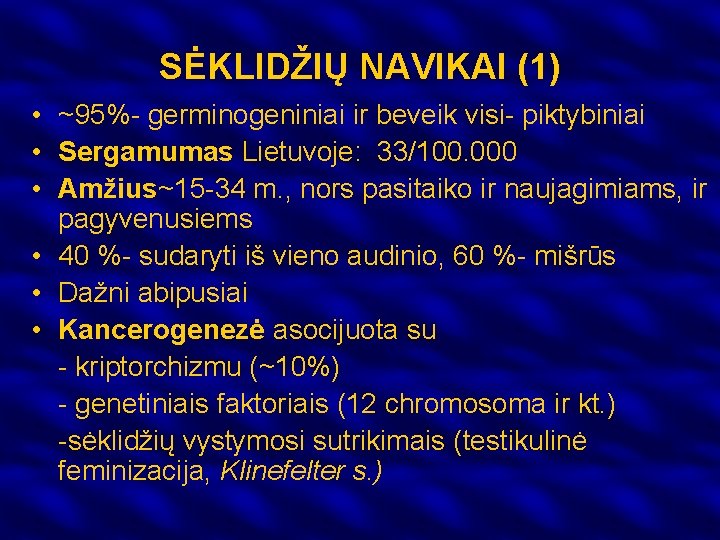 SĖKLIDŽIŲ NAVIKAI (1)

• ~95%- germinogeniniai ir beveik visi- piktybiniai
• Sergamumas Lietuvoje: 33/100.000
• Amžius~15-34 m., nors pasitaiko ir naujagimiams, ir pagyvenusiems
• 40 %- sudaryti iš vieno audinio, 60 %- mišrūs
• Dažni abipusiai
• Kancerogenezė asocijuota su
- kriptorchizmu (~10%)
- genetiniais faktoriais (12 chromosoma ir kt.)
-sėklidžių vystymosi sutrikimais (testikulinė feminizacija, Klinefelter s.)